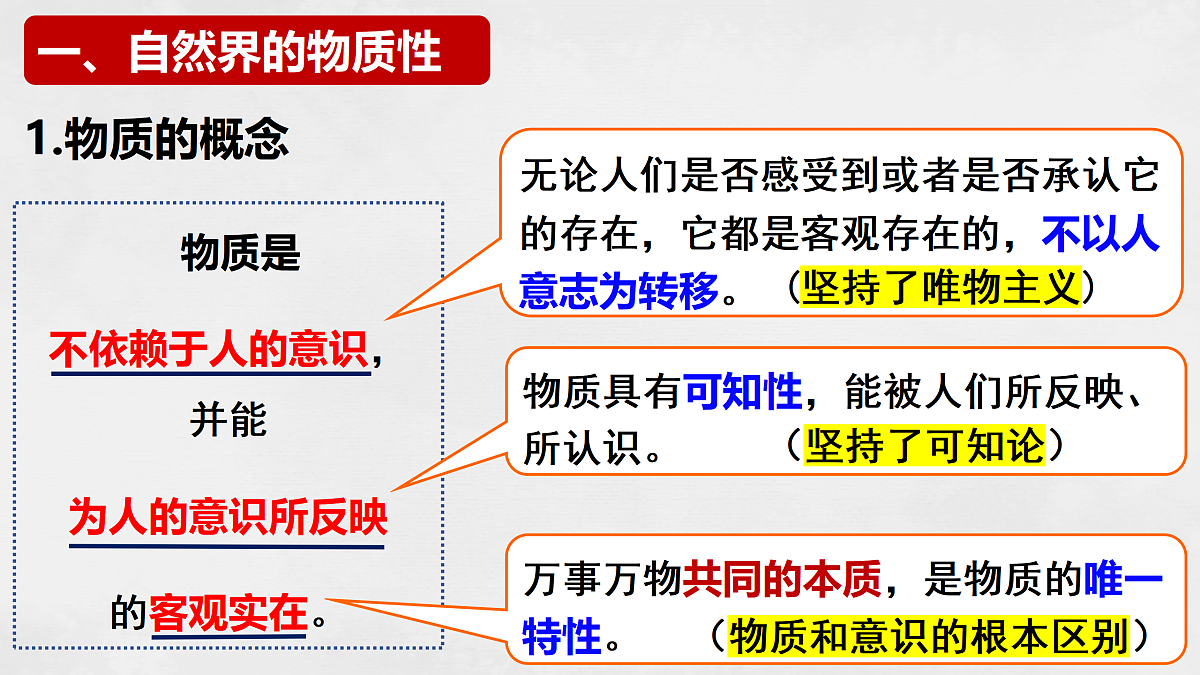 一、自然界的物质性

1.物质的概念

物质是

不依赖于人的意识，

并能

为人的意识所反映

的客观实在。

无论人们是否感受到或者是否承认它的存在，它都是客观存在的，不以人意志为转移。（坚持了唯物主义）

物质具有可知性，能被人们所反映、所认识。（坚持了可知论）

万事万物共同的本质，是物质的唯一特性。（物质和意识的根本区别）